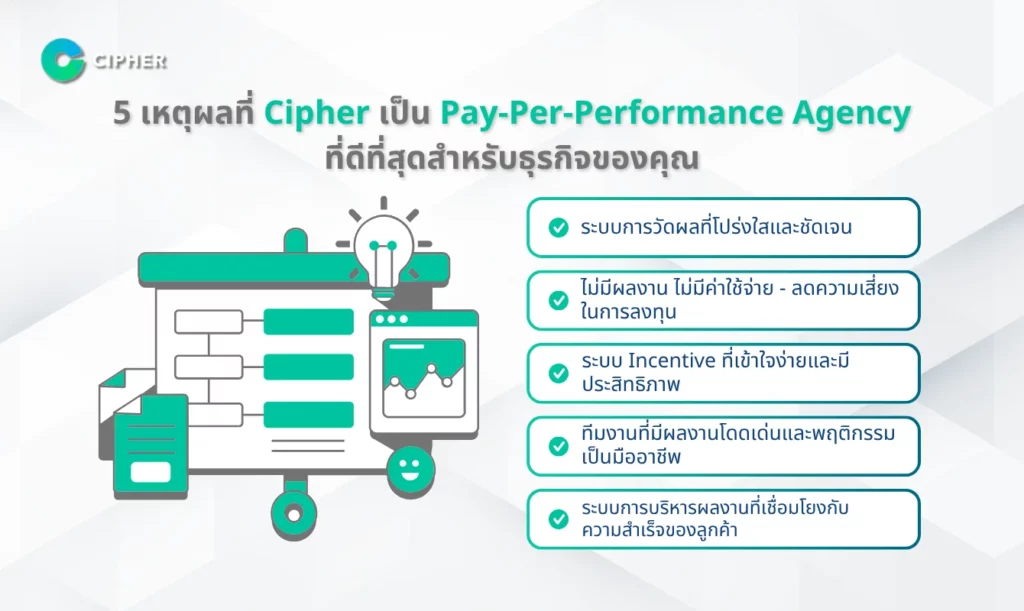 CIPHER

5 เหตุผลที่ Cipher เป็น Pay-Per-Performance Agency ที่ดีที่สุดสำหรับธุรกิจของคุณ

ระบบการวัดผลที่โปร่งใสและชัดเจน

ไม่มีผลงาน ไม่มีค่าใช้จ่าย - ลดความเสี่ยงในการลงทุน

ระบบ Incentive ที่เข้าใจง่ายและมีประสิทธิภาพ

ทีมงานที่มีผลงานโดดเด่นและพฤติกรรมเป็นมืออาชีพ

ระบบการบริหารผลงานที่เชื่อมโยงกับความสำเร็จของลูกค้า